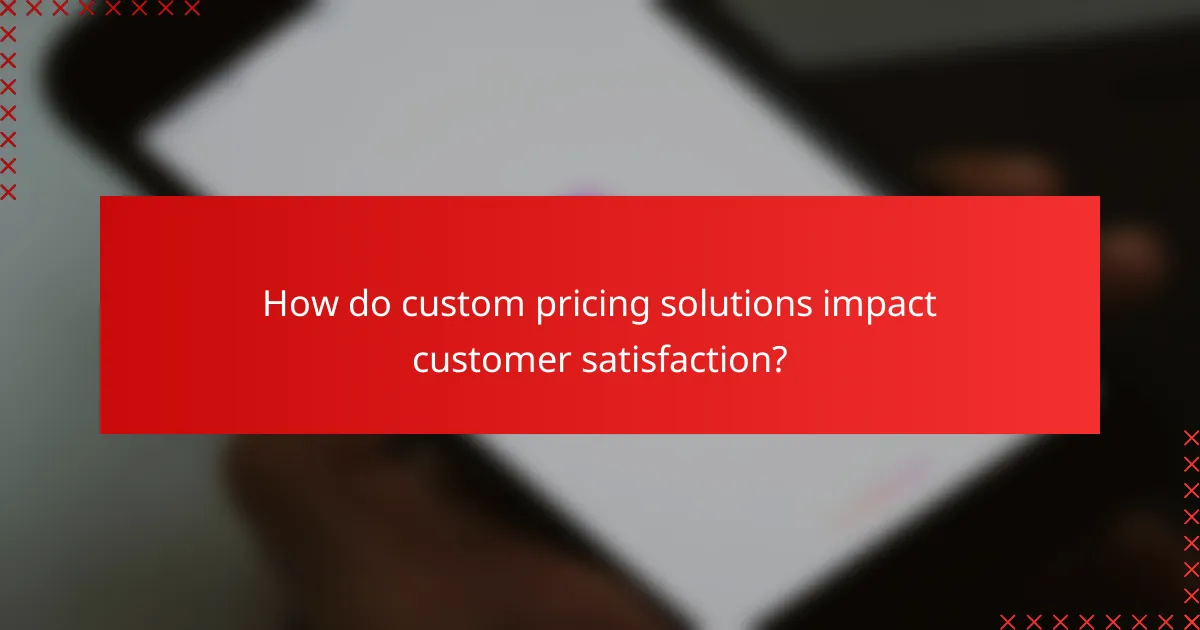 How do custom pricing solutions impact customer satisfaction?